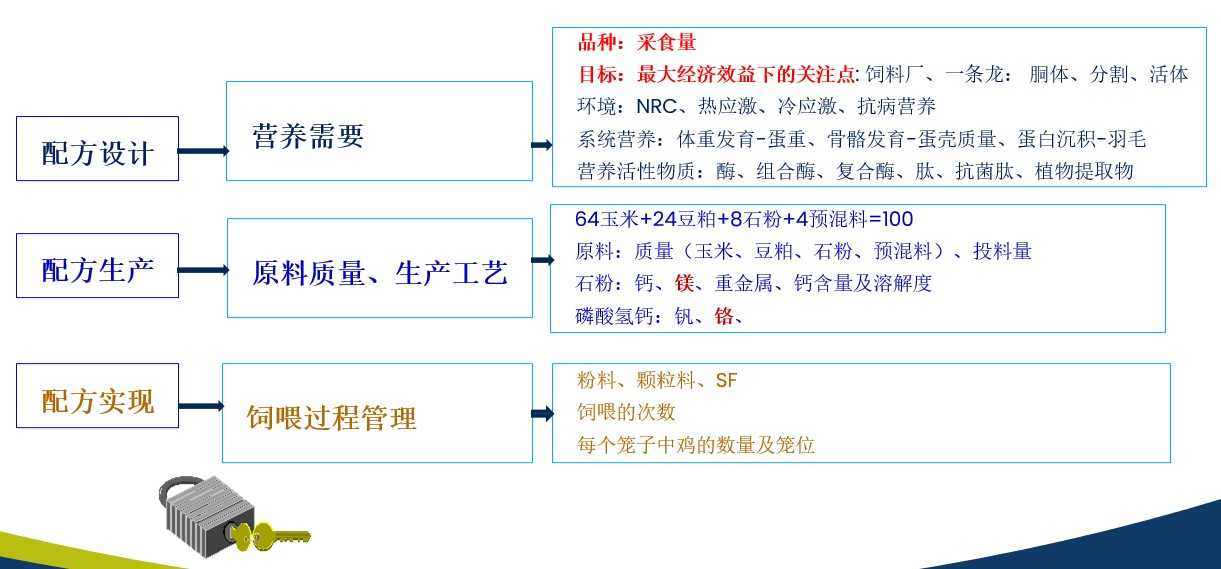 配方设计

营养需要

品种：采食量
目标：最大经济效益下的关注点: 饲料厂、一条龙： 胴体、分割、活体
环境：NRC、热应激、冷应激、抗病营养
系统营养：体重发育-蛋重、骨骼发育-蛋壳质量、蛋白沉积-羽毛
营养活性物质：酶、组合酶、复合酶、肽、抗菌肽、植物提取物

配方生产

原料质量、生产工艺

64玉米+24豆粕+8石粉+4预混料=100
原料：质量（玉米、豆粕、石粉、预混料）、投料量
石粉：钙、镁、重金属、钙含量及溶解度
磷酸氢钙：钒、铬、

配方实现

饲喂过程管理

粉料、颗粒料、SF
饲喂的次数
每个笼子中鸡的数量及笼位